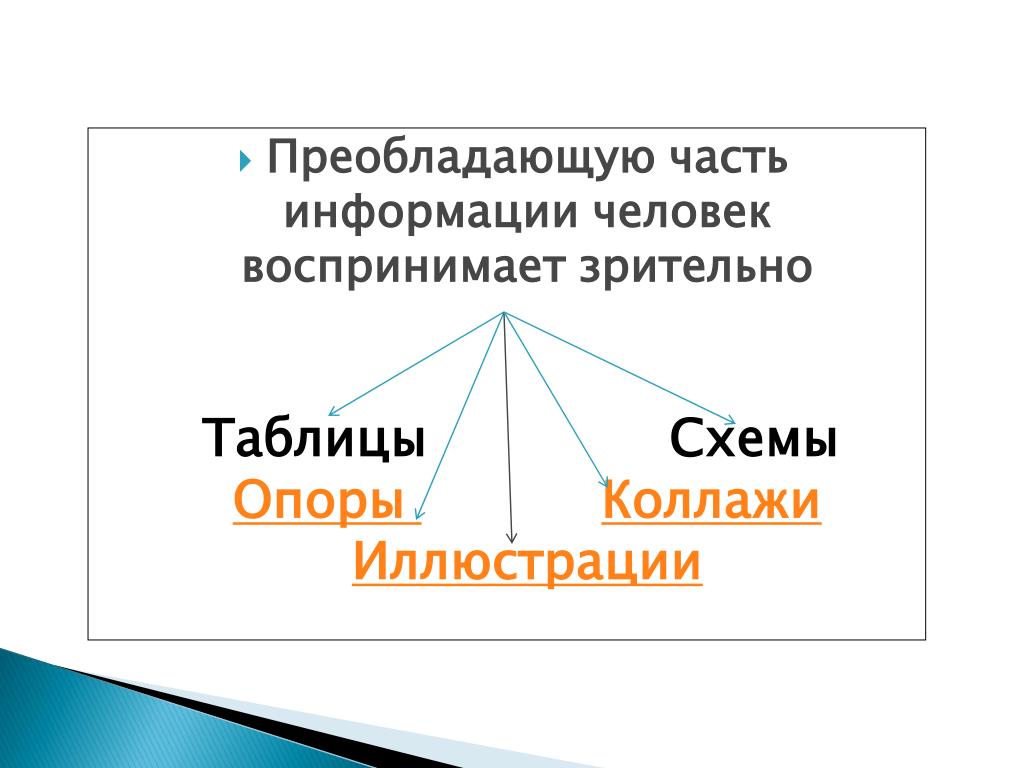 Преобладающую часть информации человек воспринимает зрительно

Таблицы

Схемы

Опоры

Коллажи

Иллюстрации